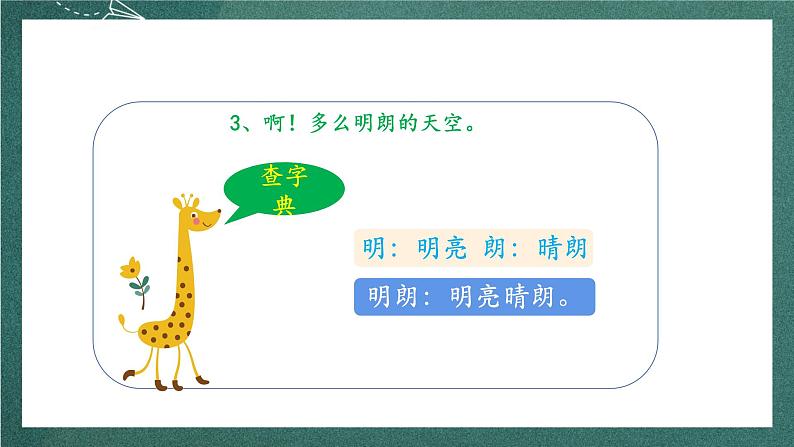 3、啊！多么明朗的天空。

查字典

明：明亮 朗：晴朗

明朗：明亮晴朗。